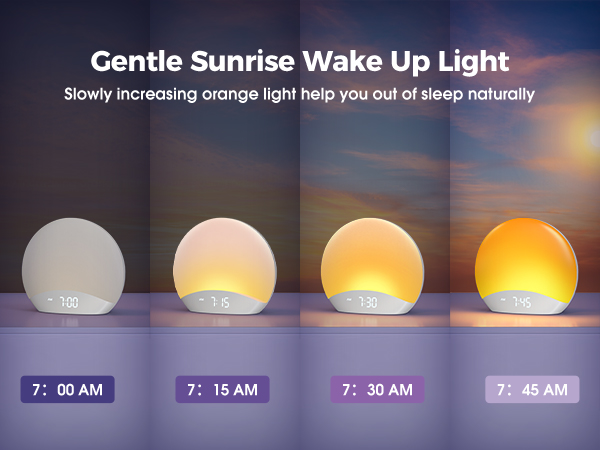 Gentle Sunrise Wake Up Light

Slowly increasing orange light help you out of sleep naturally

7:00

7:15

7:30

7:45

7：00 AM

7：15 AM

7：30 AM

7：45 AM